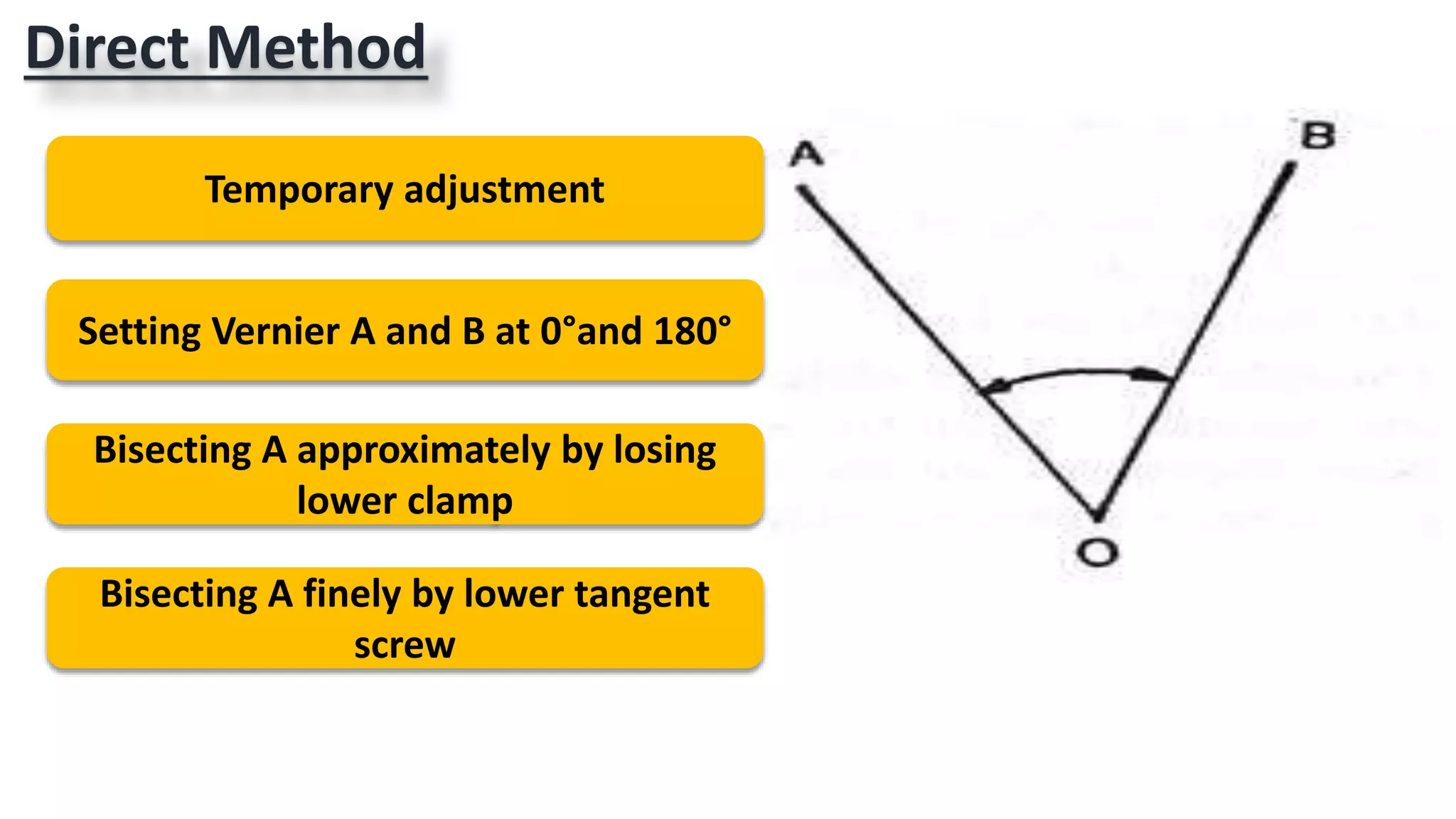 Direct Method

Temporary adjustment

Setting Vernier A and B at 0°and 180°

Bisecting A approximately by losing lower clamp

Bisecting A finely by lower tangent screw

A

B

O